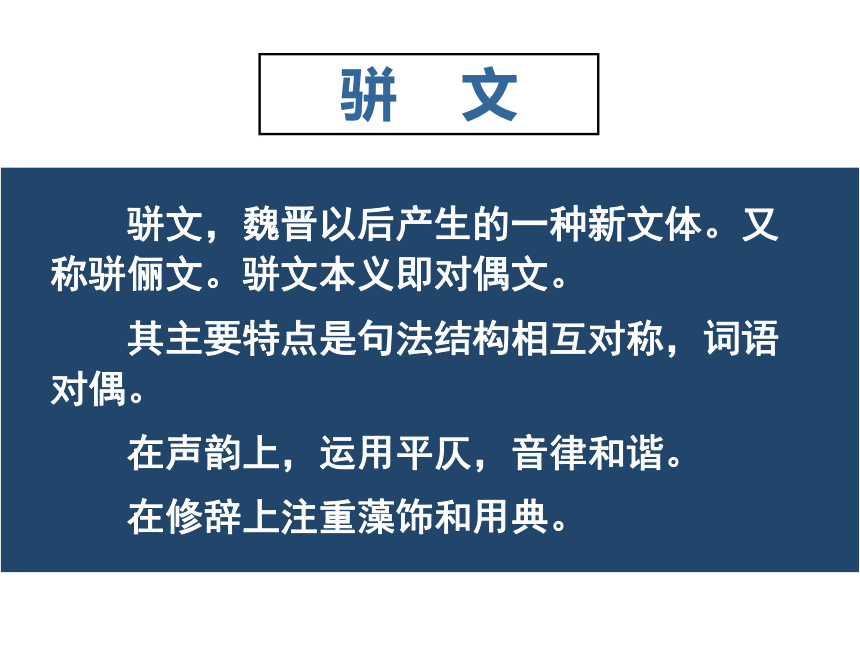 骈　文

骈文，魏晋以后产生的一种新文体。又称骈俪文。骈文本义即对偶文。

其主要特点是句法结构相互对称，词语对偶。

在声韵上，运用平仄，音律和谐。

在修辞上注重藻饰和用典。